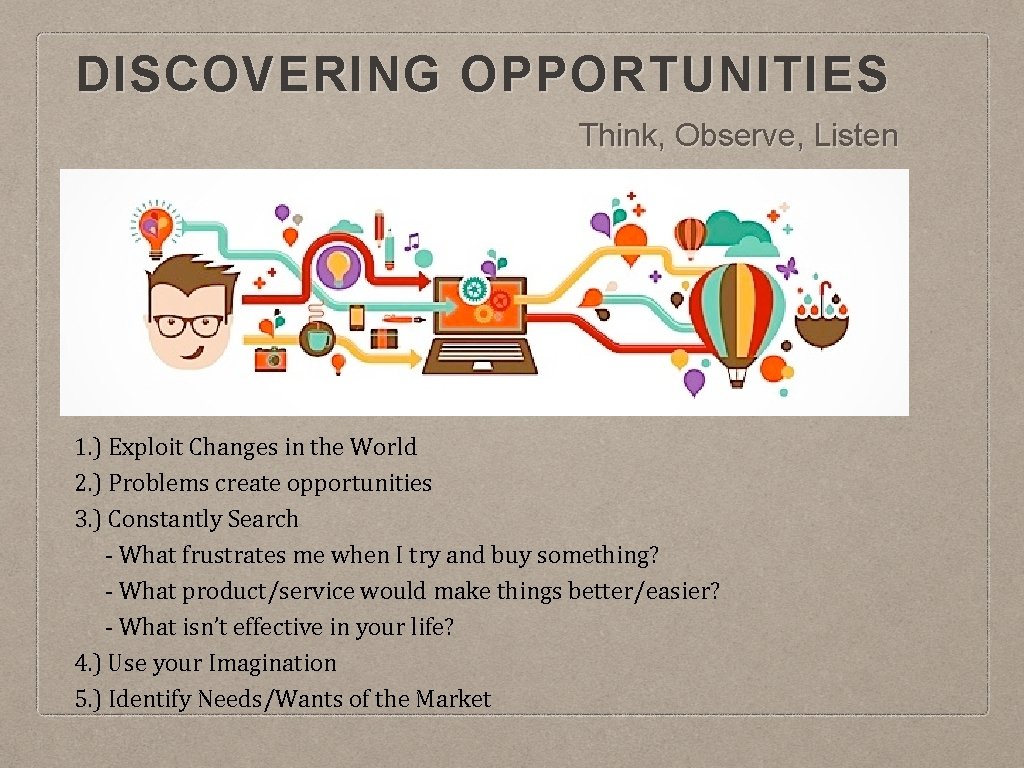 DISCOVERING OPPORTUNITIES

Think, Observe, Listen

1.) Exploit Changes in the World
2.) Problems create opportunities
3.) Constantly Search
- What frustrates me when I try and buy something?
- What product/service would make things better/easier?
- What isn't effective in your life?
4.) Use your Imagination
5.) Identify Needs/Wants of the Market